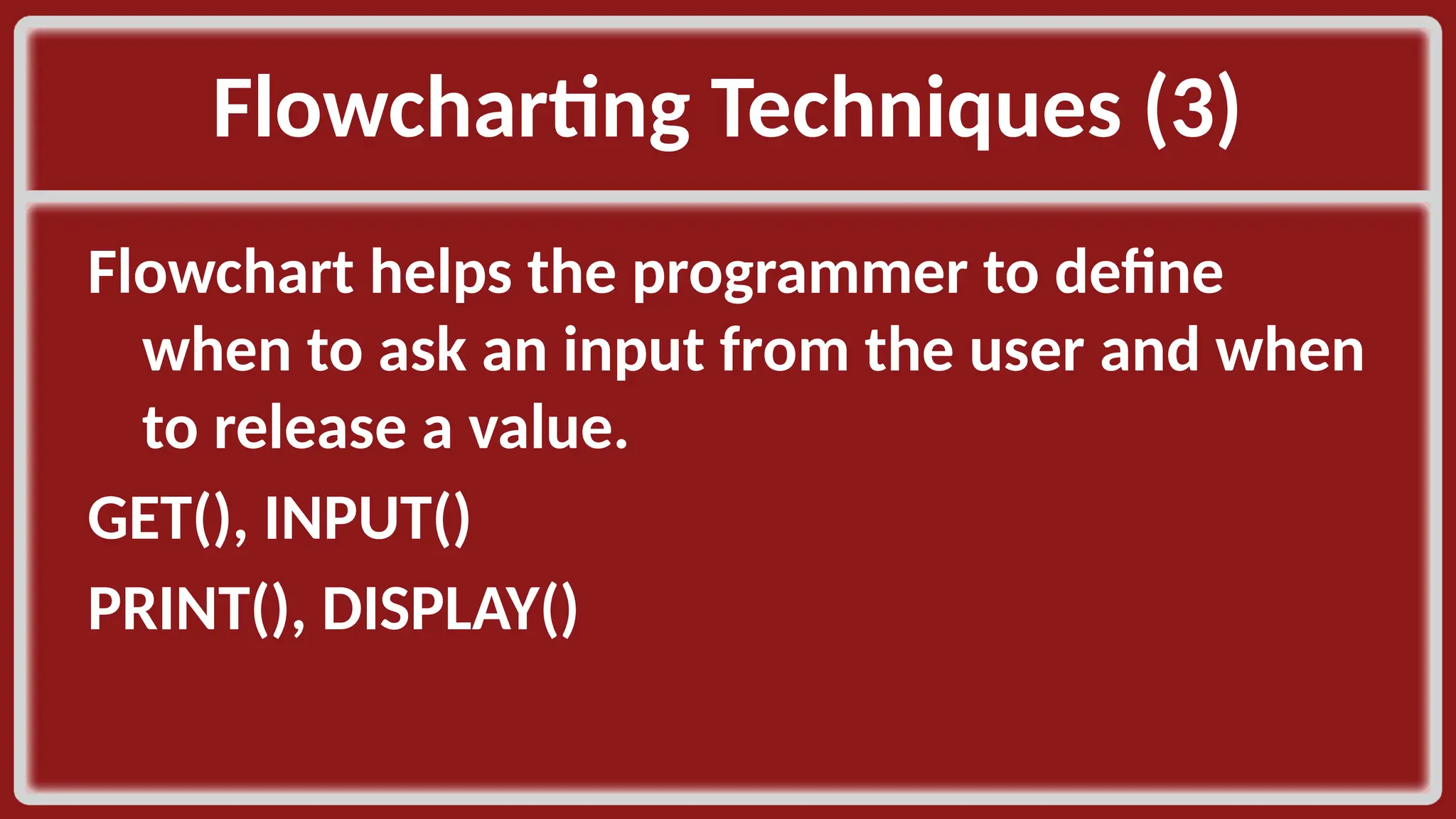 Flowcharting Techniques (3)

Flowchart helps the programmer to define when to ask an input from the user and when to release a value.

GET(), INPUT()

PRINT(), DISPLAY()